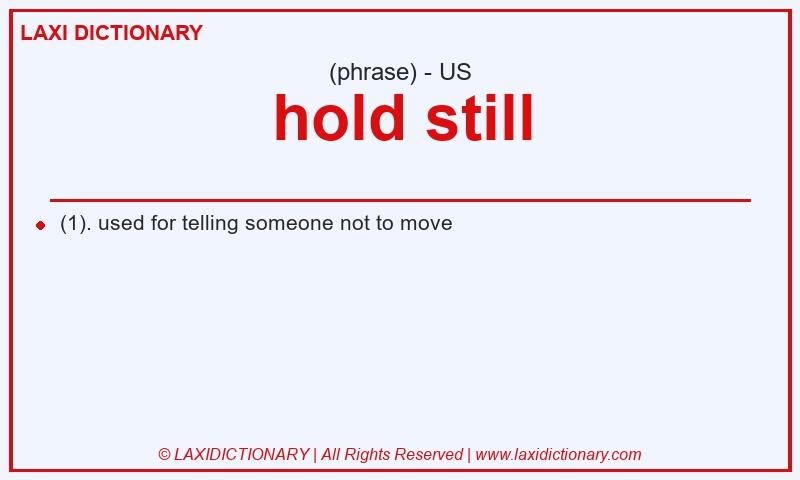 LAXI DICTIONARY

(phrase) - US

hold still

(1). used for telling someone not to move

© LAXIDICTIONARY | All Rights Reserved | www.laxidictionary.com